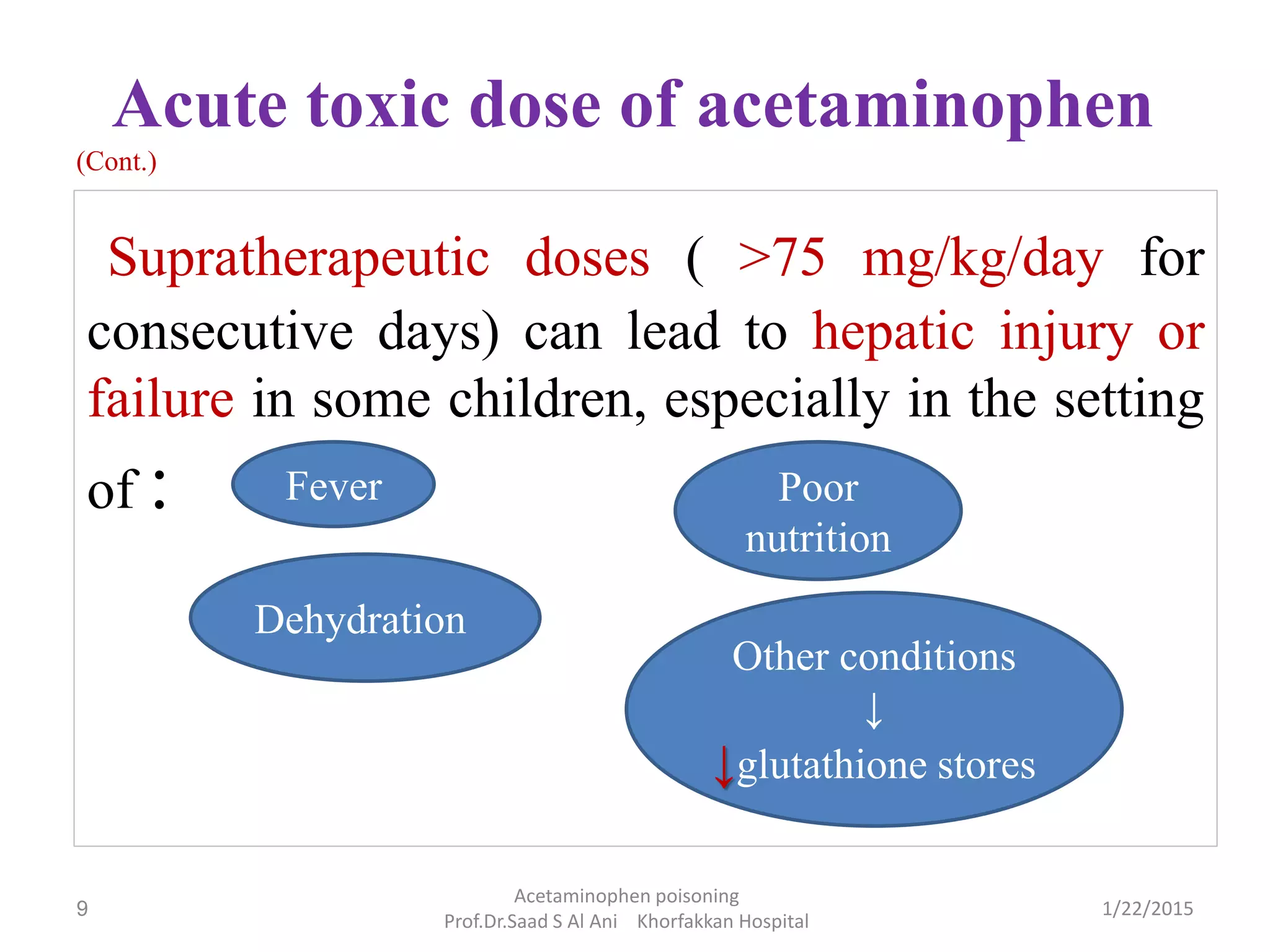 Acute toxic dose of acetaminophen

(Cont.)

Supratherapeutic doses ( >75 mg/kg/day for consecutive days) can lead to hepatic injury or failure in some children, especially in the setting of :

Fever

Poor nutrition

Dehydration

Other conditions
↓
↓glutathione stores

9

Acetaminophen poisoning
Prof.Dr.Saad S Al Ani Khorfakkan Hospital

1/22/2015